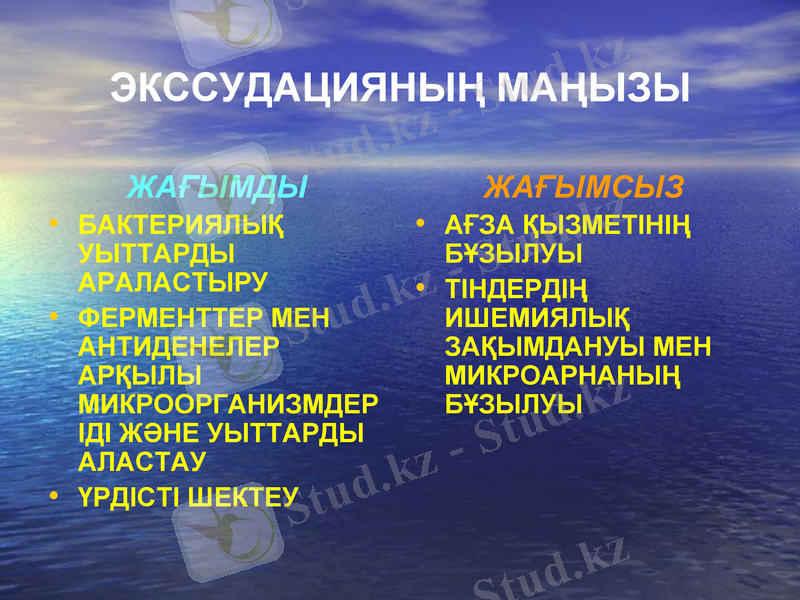 ЭКССУДАЦИЯНЫҢ МАҢЫЗЫ

ЖАҒЫМДЫ

• БАКТЕРИЯЛЫҚ УЫТТАРДЫ АРАЛАСТЫРУ
• ФЕРМЕНТТЕР МЕН АНТИДЕНЕЛЕР АРҚЫЛЫ МИКРООРГАНИЗМДЕР ІДІ ЖӘНЕ УЫТТАРДЫ АЛАСТАУ
• ҮРДІСТІ ШЕКТЕУ

ЖАҒЫМСЫЗ

• АҒЗА ҚЫЗМЕТІНІҢ БҰЗЫЛУЫ
• ТІНДЕРДІҢ ИШЕМИЯЛЫҚ ЗАҚЫМДАНУЫ МЕН МИКРОАРНАНЫҢ БҰЗЫЛУЫ

Stud.kz - Stud.kz
Stud.kz - Stud.kz
Stud.kz - Stud.kz
Stud.kz